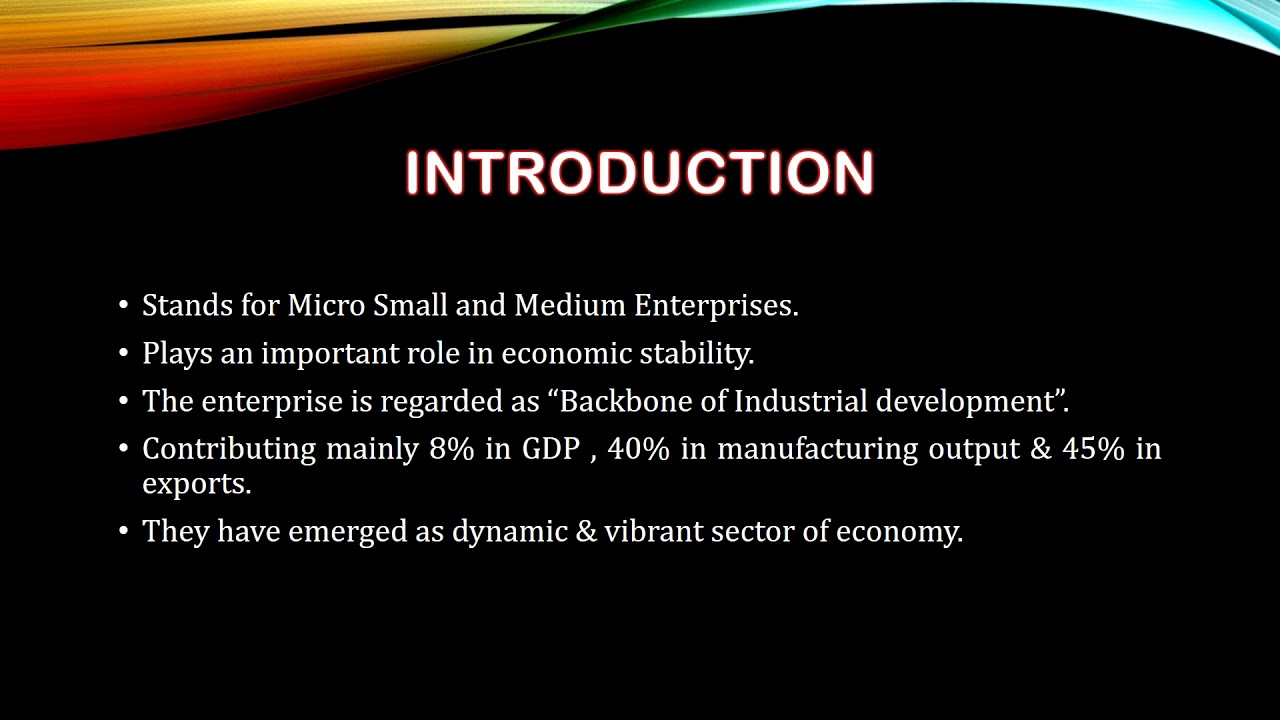 INTRODUCTION

• Stands for Micro Small and Medium Enterprises.
• Plays an important role in economic stability.
• The enterprise is regarded as “Backbone of Industrial development”.
• Contributing mainly 8% in GDP , 40% in manufacturing output & 45% in exports.
• They have emerged as dynamic & vibrant sector of economy.